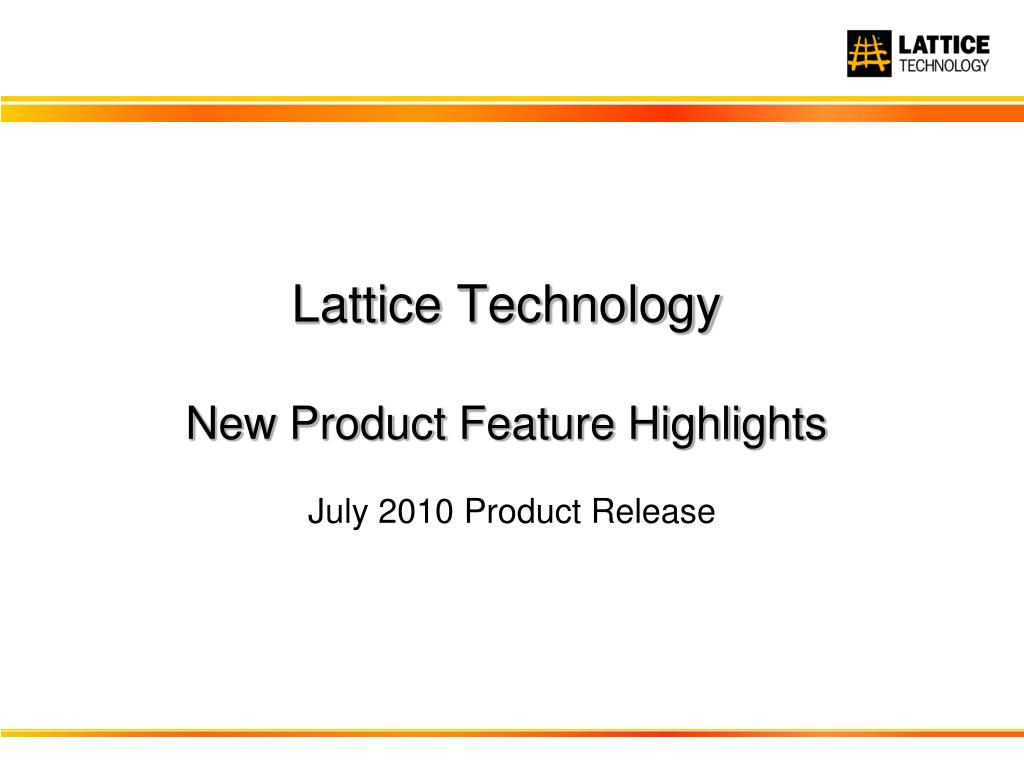 LATTICE
TECHNOLOGY

Lattice Technology

New Product Feature Highlights

July 2010 Product Release